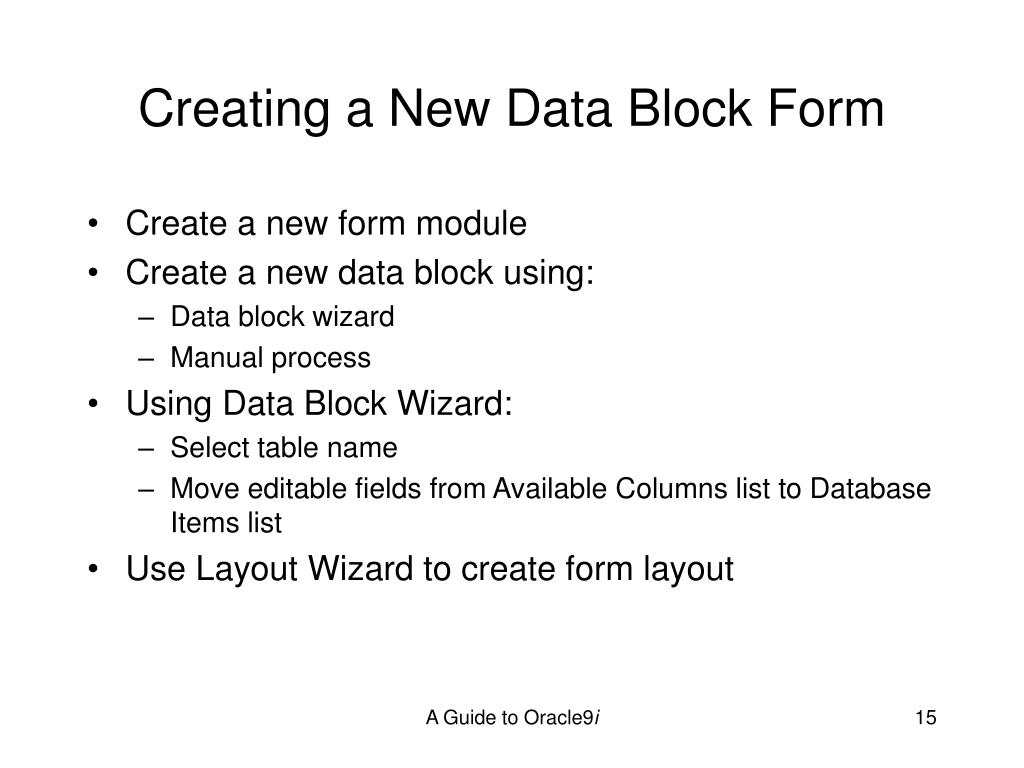 Creating a New Data Block Form

• Create a new form module
• Create a new data block using:
  – Data block wizard
  – Manual process
• Using Data Block Wizard:
  – Select table name
  – Move editable fields from Available Columns list to Database Items list
• Use Layout Wizard to create form layout

A Guide to Oracle9i

15